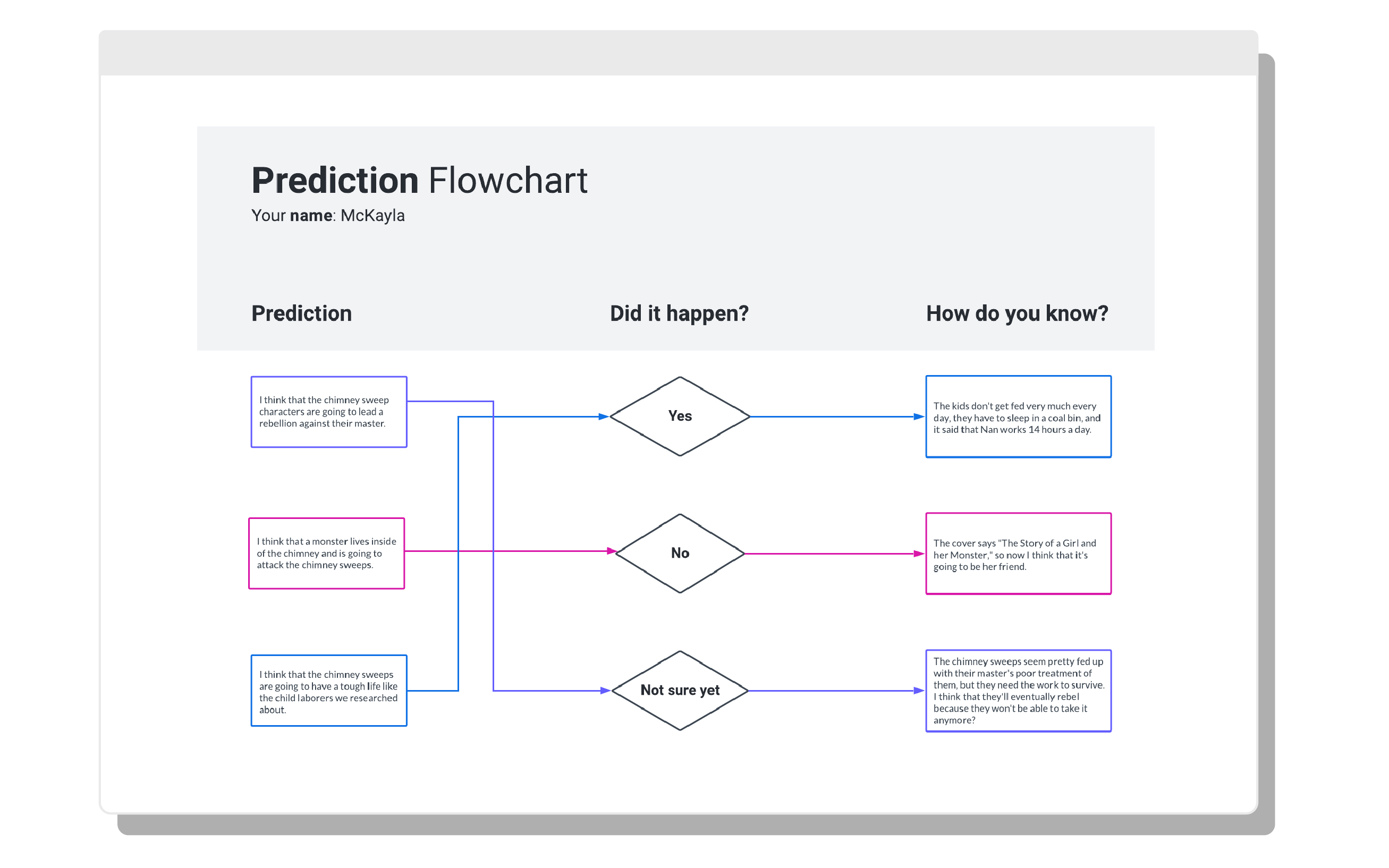 Prediction Flowchart
Your name: McKayla

Prediction

Did it happen?

How do you know?

I think that the chimney sweep characters are going to lead a rebellion against their master.

I think that a monster lives inside of the chimney and is going to attack the chimney sweeps.

I think that the chimney sweeps are going to have a tough life like the child laborers we researched about.

Yes

No

Not sure yet

The kids don't get fed very much every day, they have to sleep in a coal bin, and it said that Nan works 14 hours a day.

The cover says "The Story of a Girl and her Monster," so now I think that it's going to be her friend.

The chimney sweeps seem pretty fed up with their master's poor treatment of them, but they need the work to survive. I think that they'll eventually rebel because they won't be able to take it anymore?